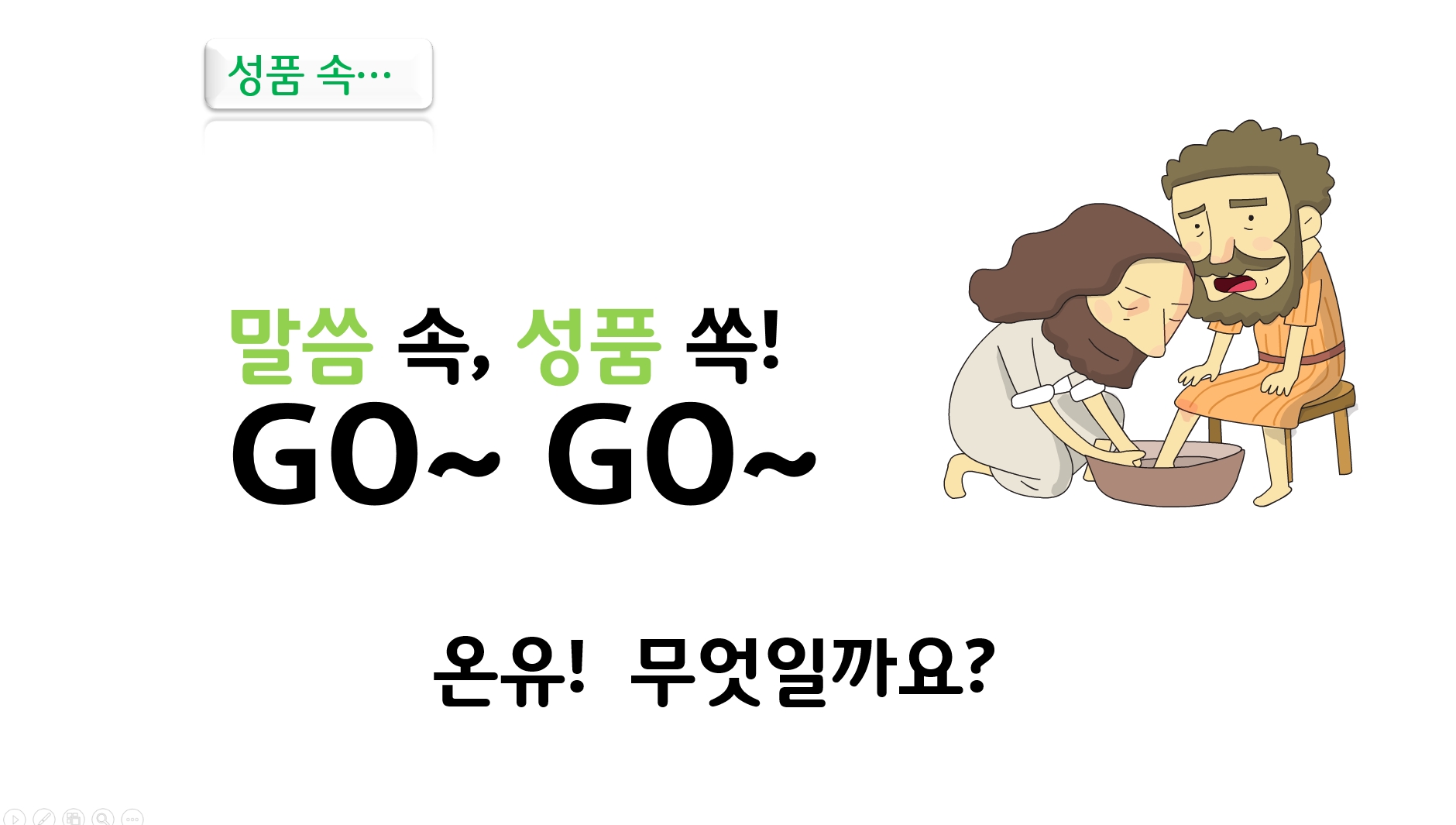 성품 속…

말씀 속, 성품 쏙!
GO~ GO~

온유! 무엇일까요?